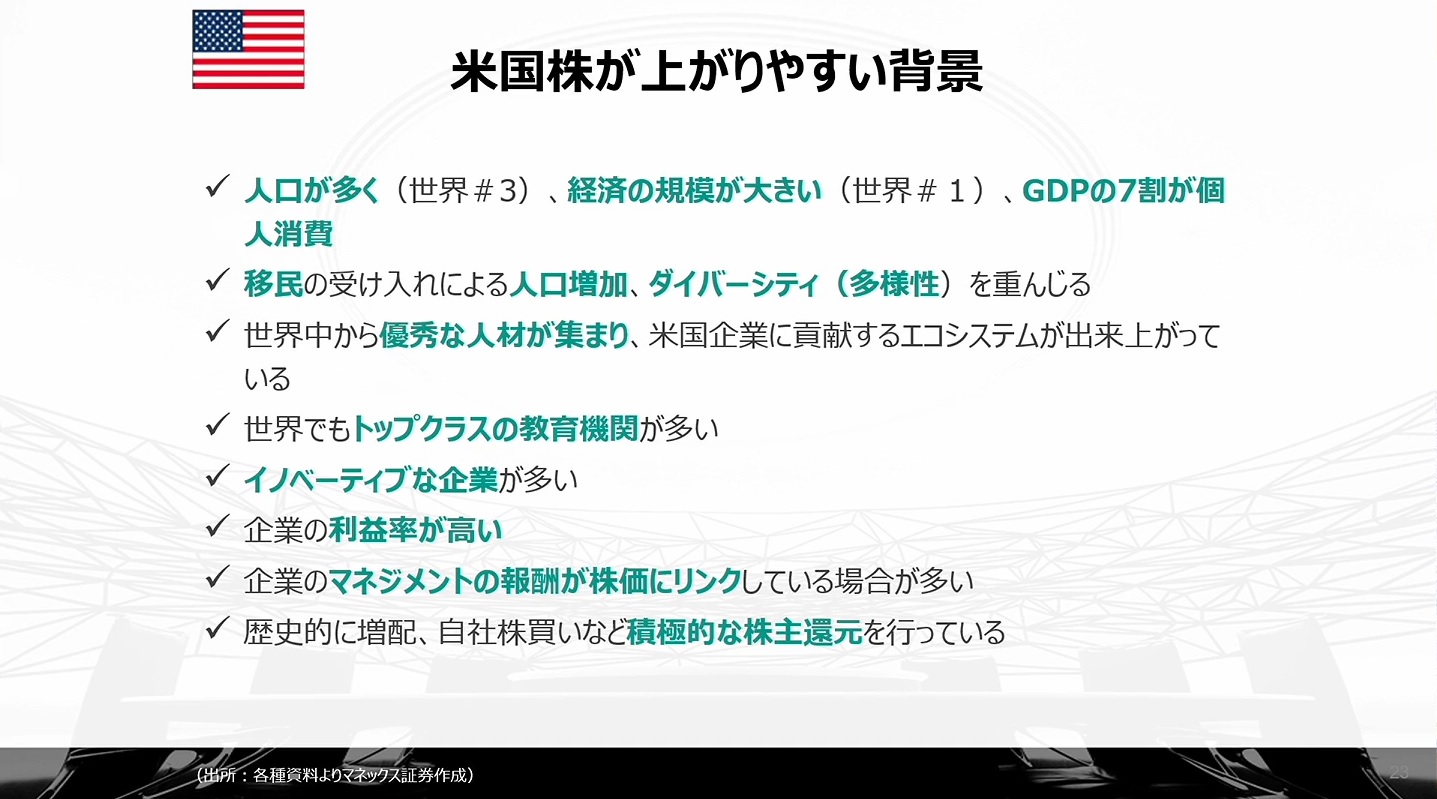 米国株が上がりやすい背景

✓ 人口が多く（世界＃3）、経済の規模が大きい（世界＃１）、GDPの7割が個人消費

✓ 移民の受け入れによる人口増加、ダイバーシティ（多様性）を重んじる

✓ 世界中から優秀な人材が集まり、米国企業に貢献するエコシステムが出来上がっている

✓ 世界でもトップクラスの教育機関が多い

✓ イノベーティブな企業が多い

✓ 企業の利益率が高い

✓ 企業のマネジメントの報酬が株価にリンクしている場合が多い

✓ 歴史的に増配、自社株買いなど積極的な株主還元を行っている

（出所：各種資料よりマネックス証券作成）

23